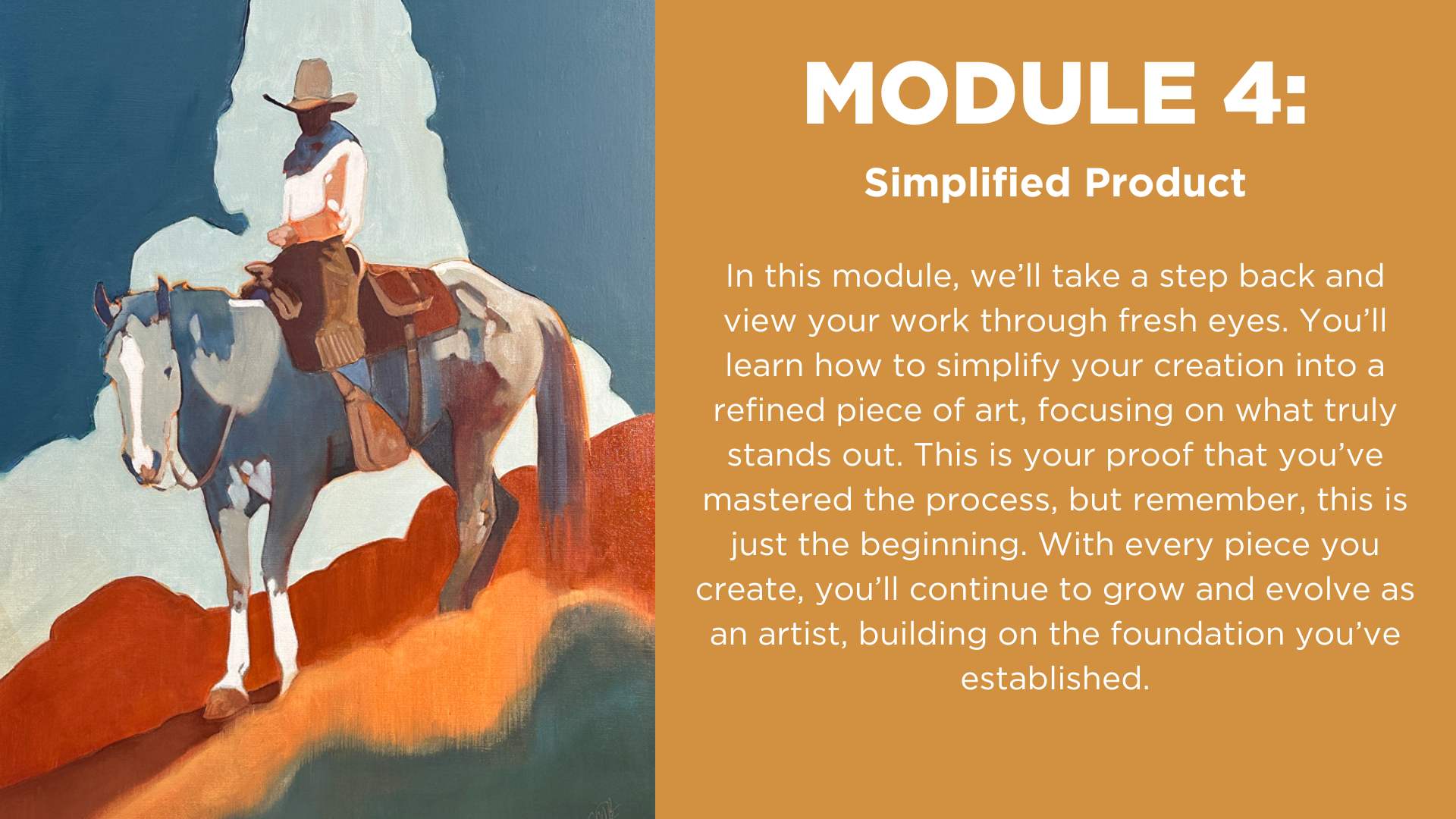 MODULE 4:

Simplified Product

In this module, we'll take a step back and view your work through fresh eyes. You'll learn how to simplify your creation into a refined piece of art, focusing on what truly stands out. This is your proof that you've mastered the process, but remember, this is just the beginning. With every piece you create, you'll continue to grow and evolve as an artist, building on the foundation you've established.